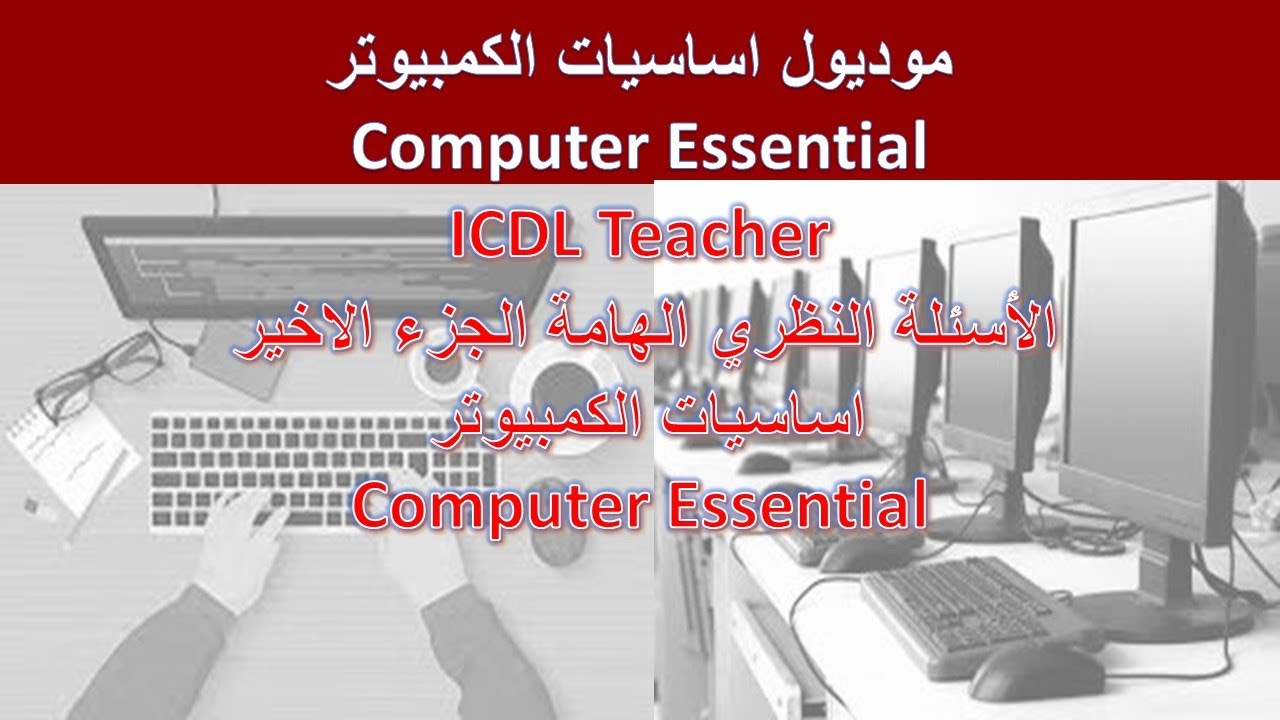 موديول اساسيات الكمبيوتر
Computer Essential

ICDL Teacher
الأسئلة النظري الهامة الجزء الاخير
اساسيات الكمبيوتر
Computer Essential